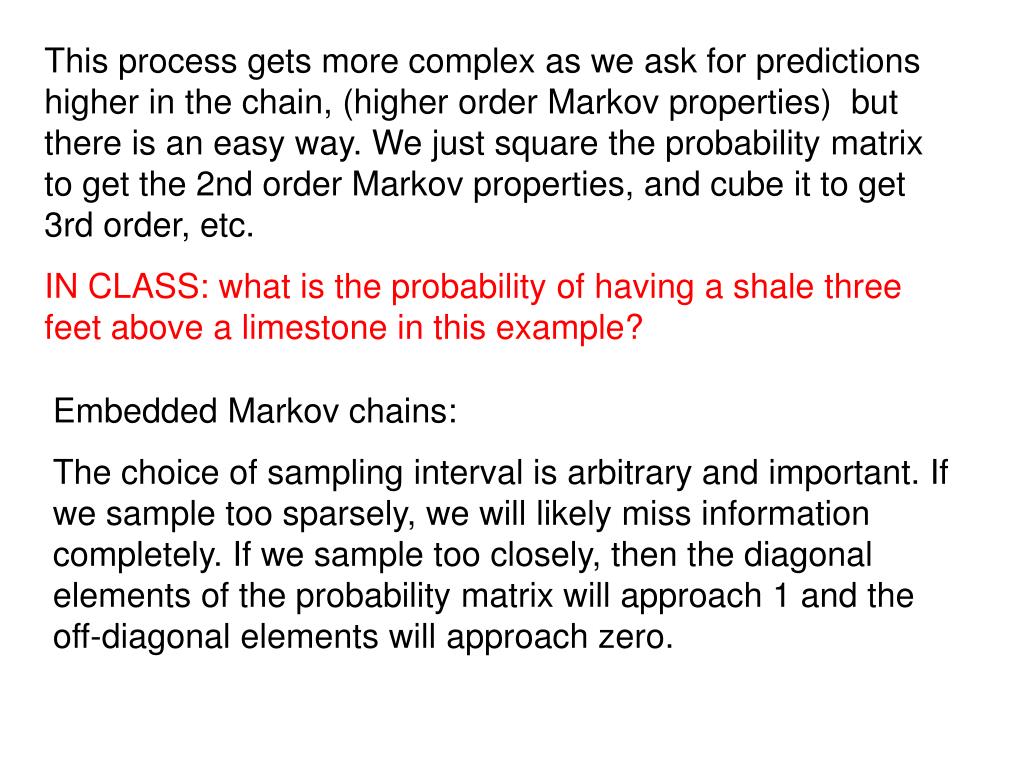 This process gets more complex as we ask for predictions higher in the chain, (higher order Markov properties) but there is an easy way. We just square the probability matrix to get the 2nd order Markov properties, and cube it to get 3rd order, etc.

IN CLASS: what is the probability of having a shale three feet above a limestone in this example?

Embedded Markov chains:

The choice of sampling interval is arbitrary and important. If we sample too sparsely, we will likely miss information completely. If we sample too closely, then the diagonal elements of the probability matrix will approach 1 and the off-diagonal elements will approach zero.